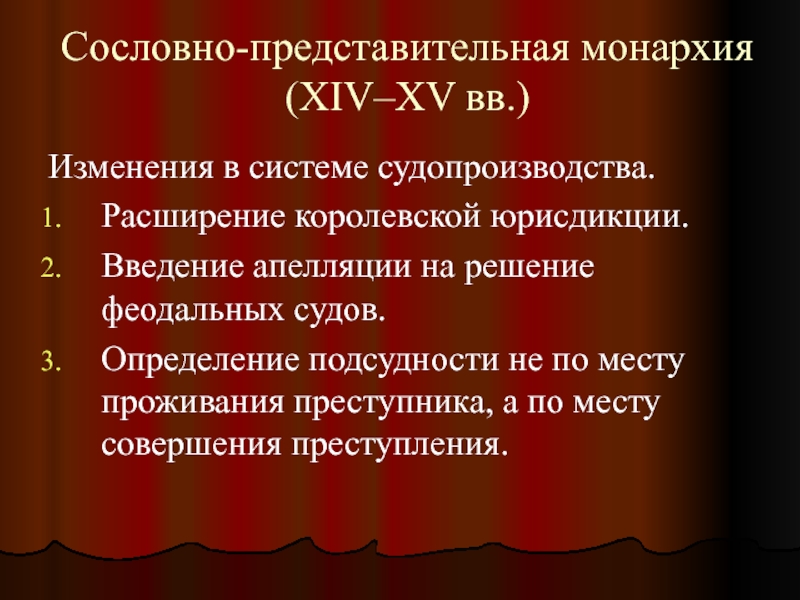 Сословно-представительная монархия (XIV–XV вв.)

Изменения в системе судопроизводства.

1. Расширение королевской юрисдикции.
2. Введение апелляции на решение феодальных судов.
3. Определение подсудности не по месту проживания преступника, а по месту совершения преступления.